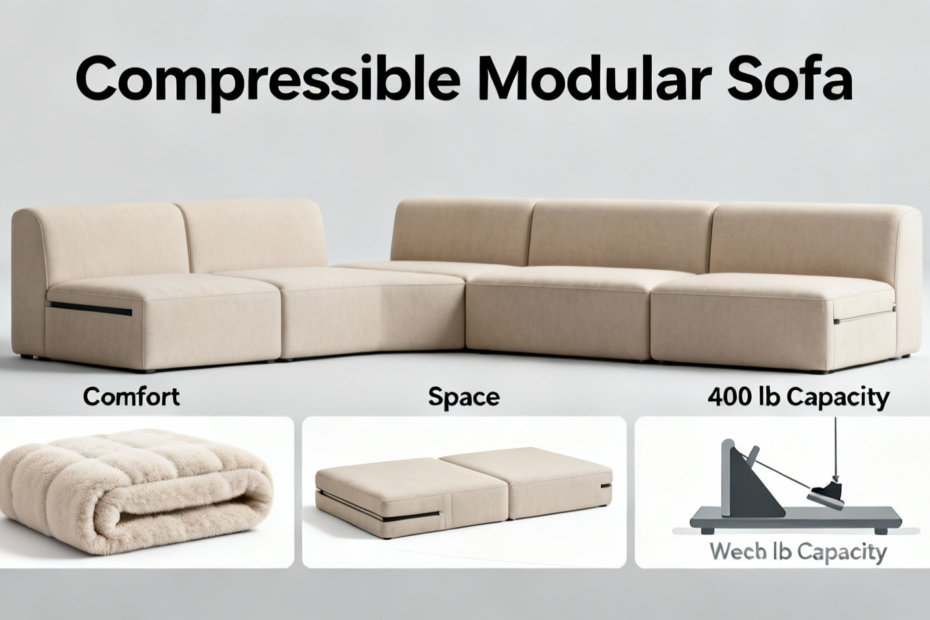 Compressible Modular Sofa

Comfort

Space

400 lb Capacity

Wecb lb Capacity